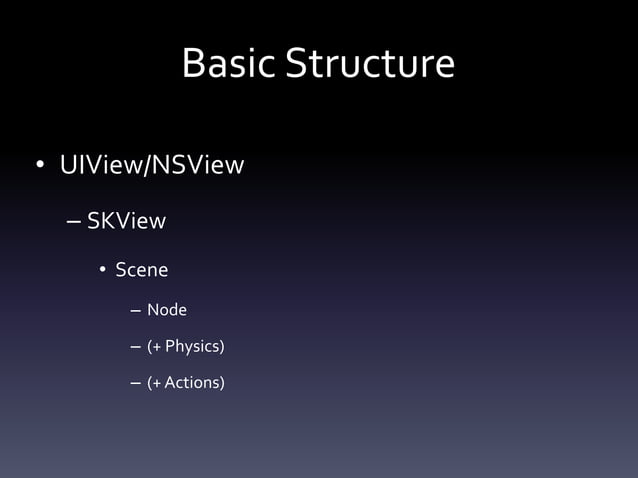 Basic Structure

• UIView/NSView

– SKView

• Scene

– Node

– (+ Physics)

– (+ Actions)